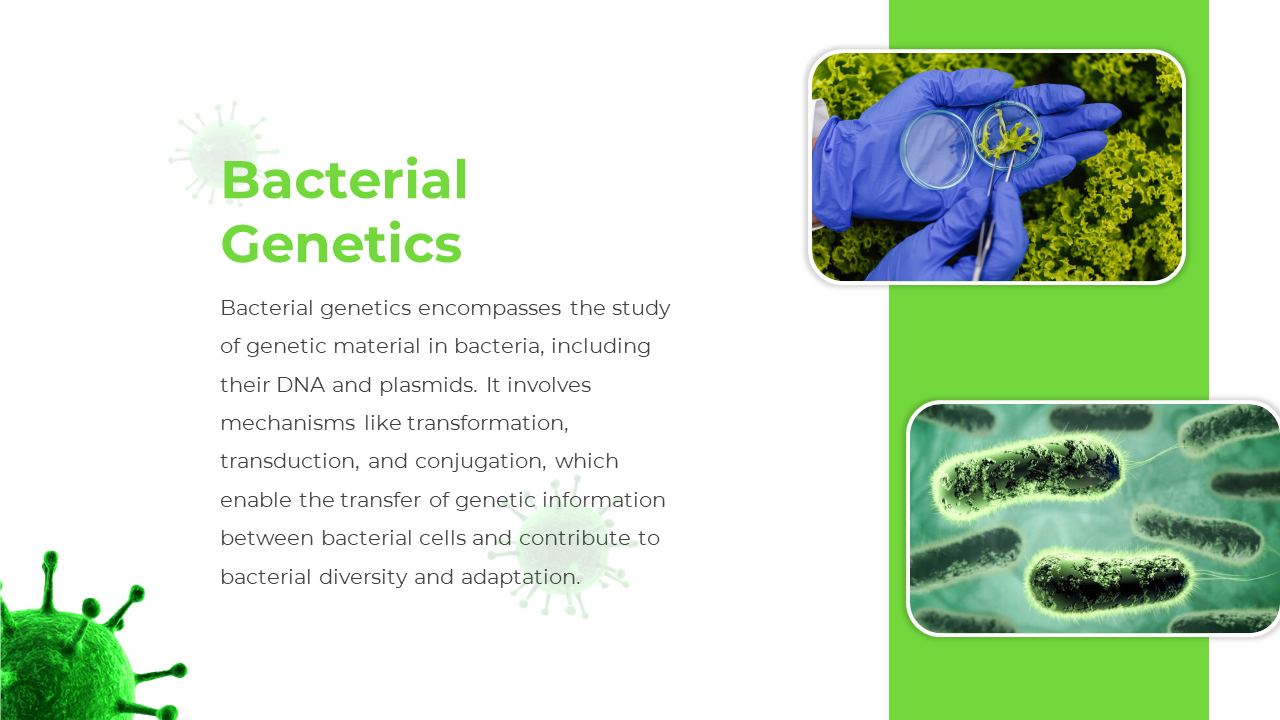 Bacterial Genetics

Bacterial genetics encompasses the study of genetic material in bacteria, including their DNA and plasmids. It involves mechanisms like transformation, transduction, and conjugation, which enable the transfer of genetic information between bacterial cells and contribute to bacterial diversity and adaptation.